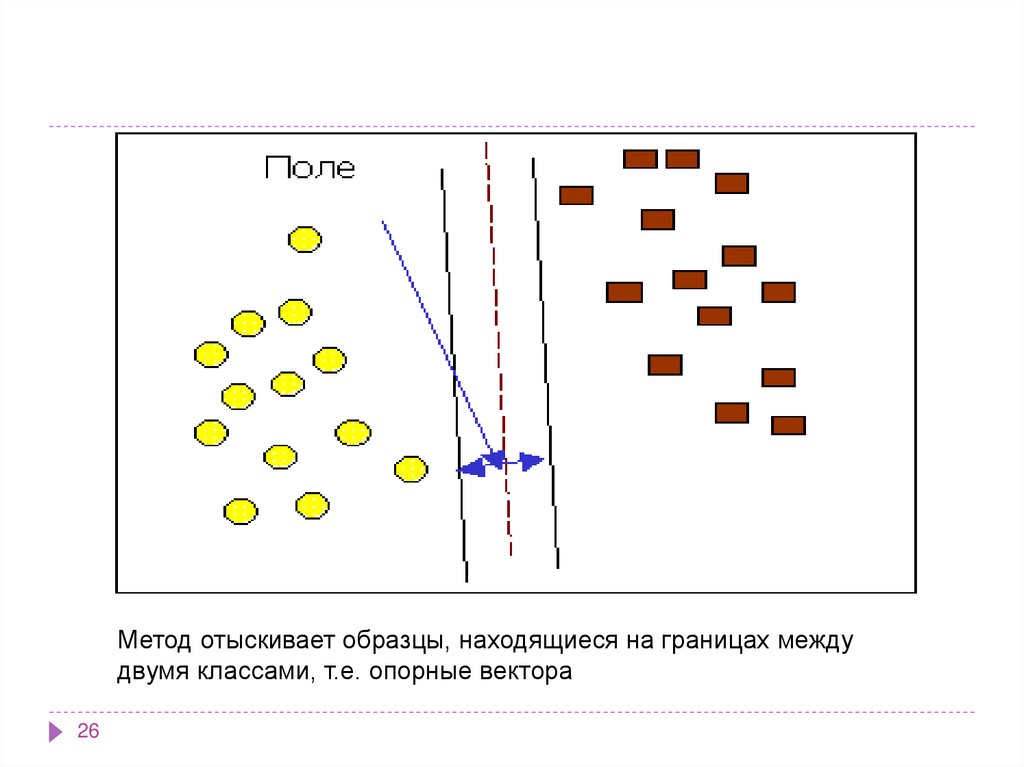 Поле

Метод отыскивает образцы, находящиеся на границах между двумя классами, т.е. опорные вектора

26